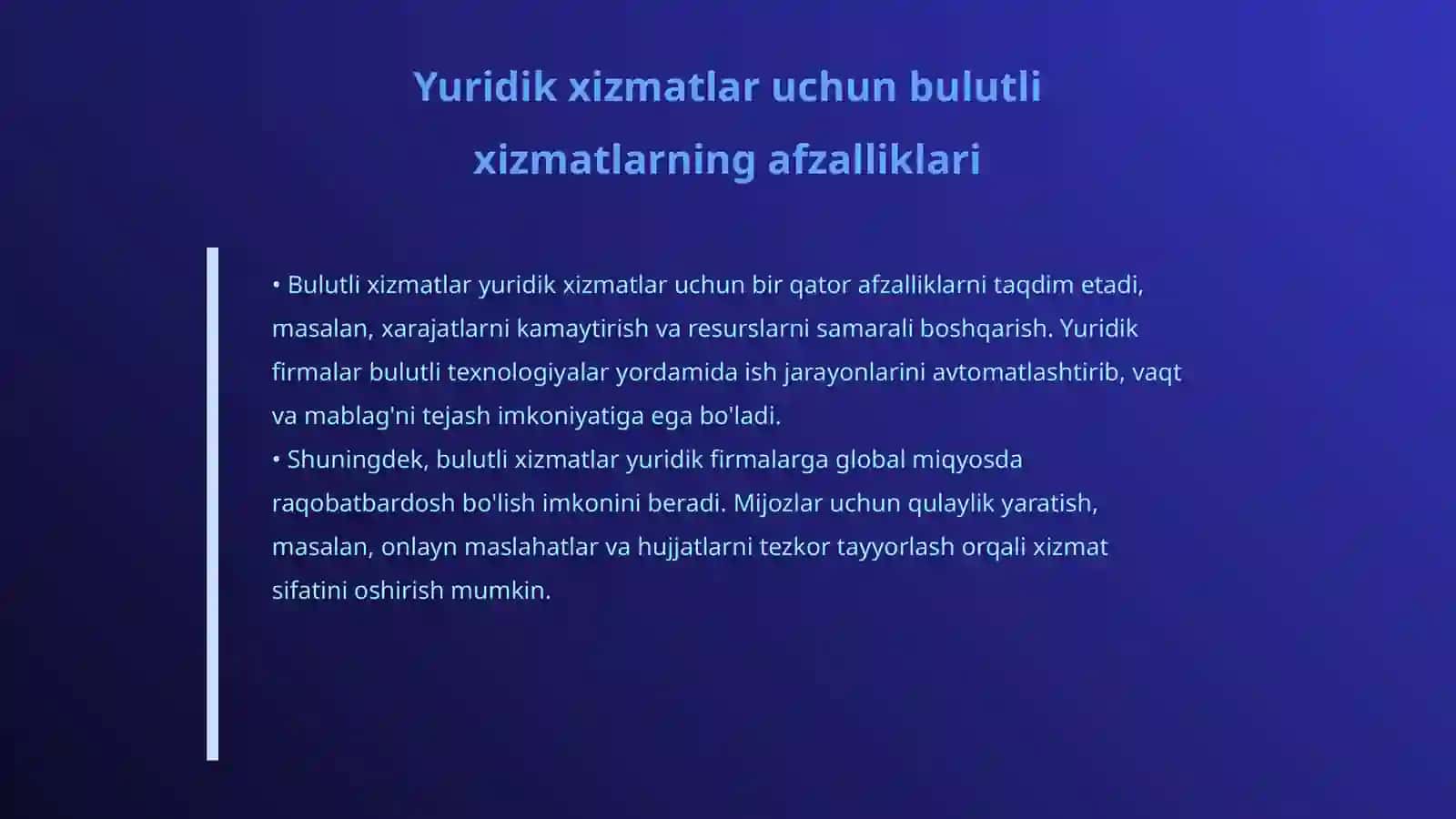 Yuridik xizmatlar uchun bulutli xizmatlarning afzalliklari

• Bulutli xizmatlar yuridik xizmatlar uchun bir qator afzalliklarni taqdim etadi, masalan, xarajatlarni kamaytirish va resurslarni samarali boshqarish. Yuridik firmalar bulutli texnologiyalar yordamida ish jarayonlarini avtomatlashtirib, vaqt va mablag'ni tejash imkoniyatiga ega bo'ladi.
• Shuningdek, bulutli xizmatlar yuridik firmalarga global miqyosda raqobatbardosh bo'lish imkonini beradi. Mijozlar uchun qulaylik yaratish, masalan, onlayn maslahatlar va hujjatlarni tezkor tayyorlash orqali xizmat sifatini oshirish mumkin.